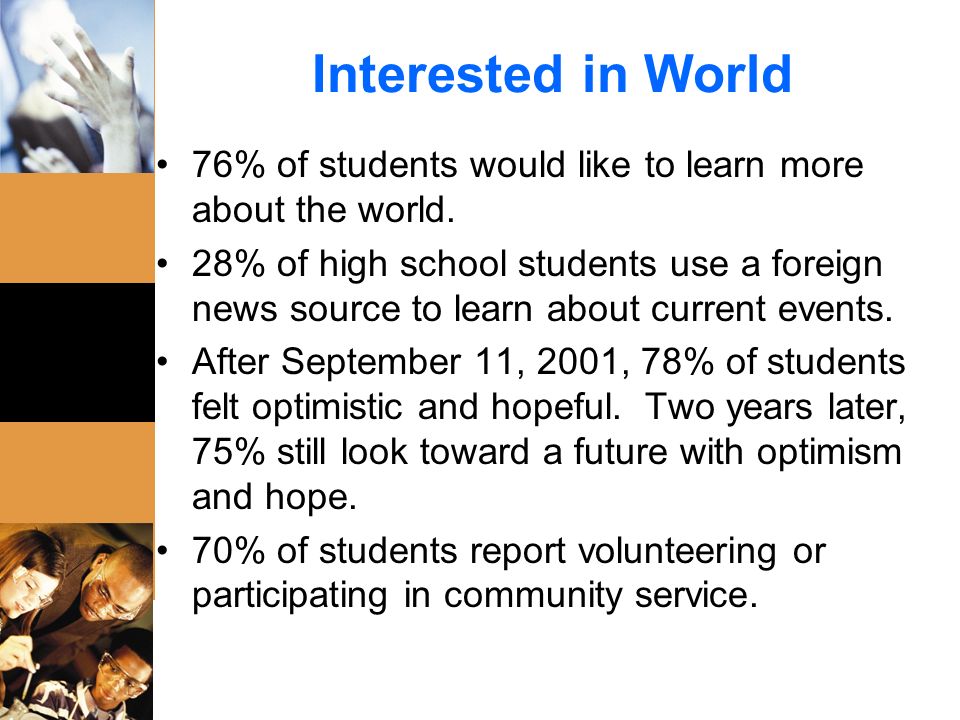 Interested in World

• 76% of students would like to learn more about the world.
• 28% of high school students use a foreign news source to learn about current events.
• After September 11, 2001, 78% of students felt optimistic and hopeful. Two years later, 75% still look toward a future with optimism and hope.
• 70% of students report volunteering or participating in community service.